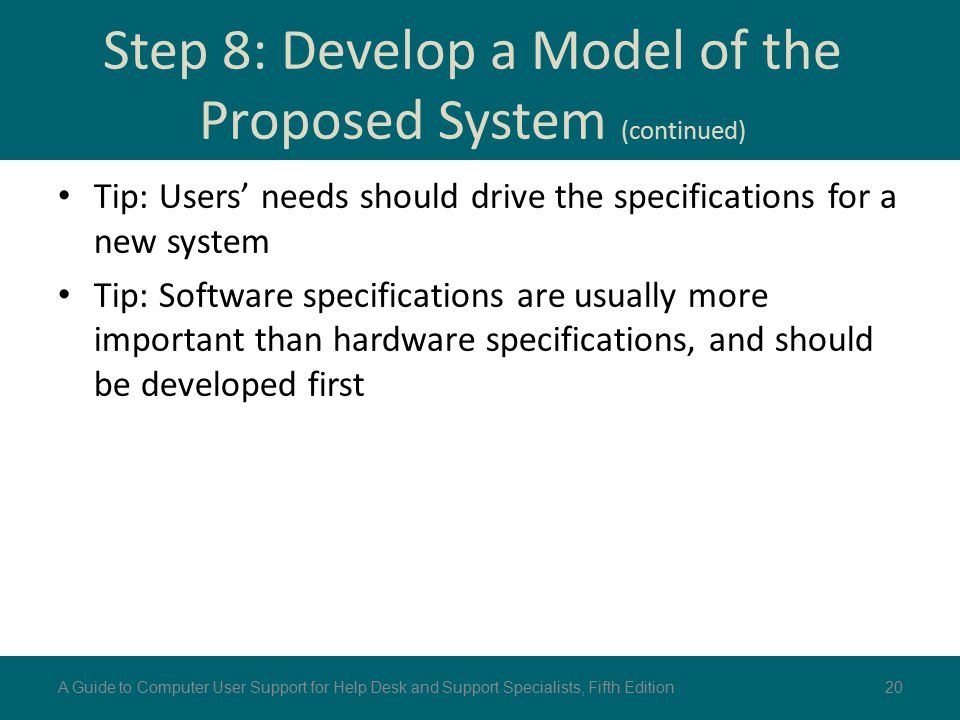 Step 8: Develop a Model of the Proposed System (continued)

• Tip: Users’ needs should drive the specifications for a new system

• Tip: Software specifications are usually more important than hardware specifications, and should be developed first

A Guide to Computer User Support for Help Desk and Support Specialists, Fifth Edition

20